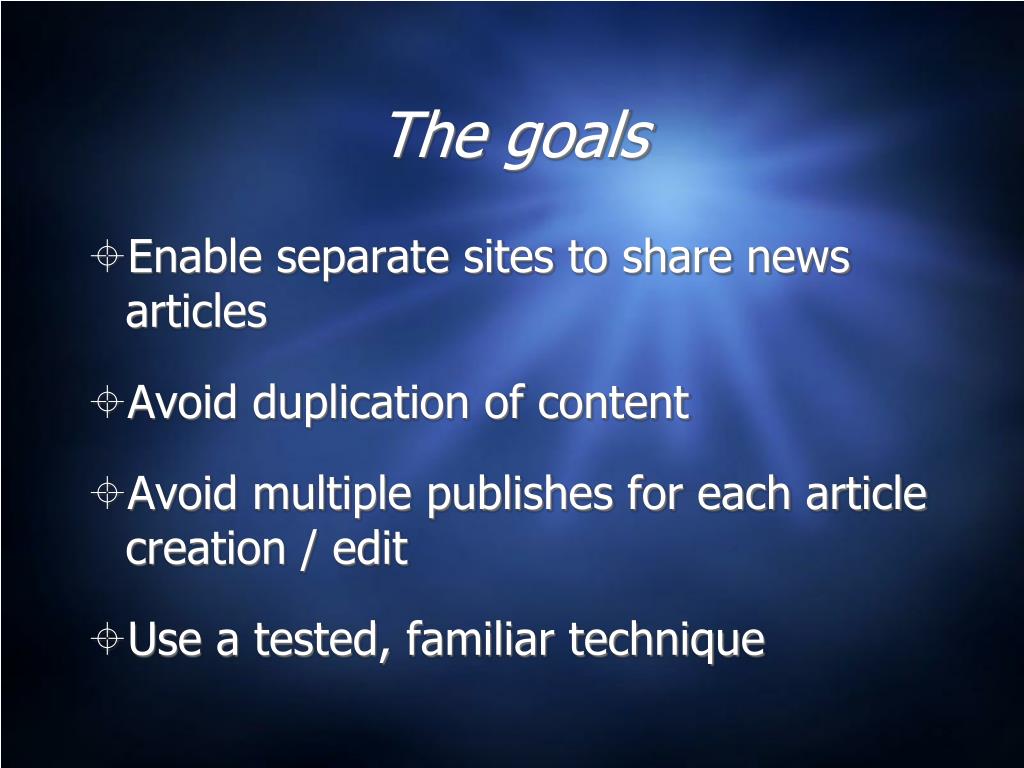 The goals

Enable separate sites to share news articles

Avoid duplication of content

Avoid multiple publishes for each article creation / edit

Use a tested, familiar technique